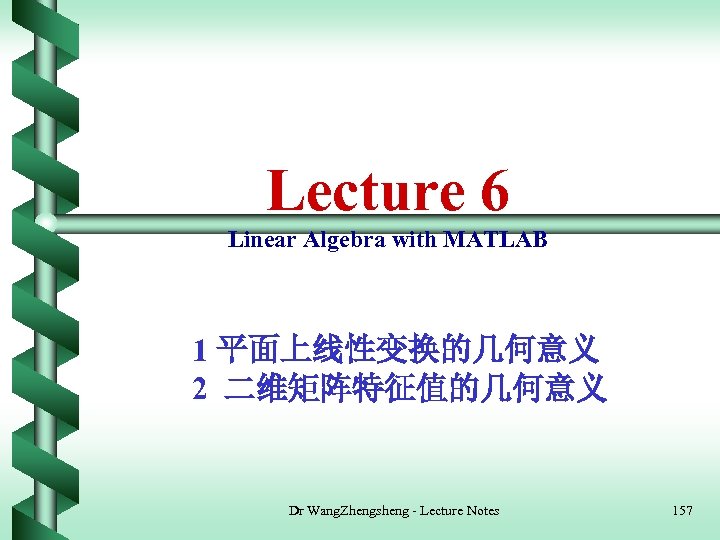 Lecture 6

Linear Algebra with MATLAB

1 平面上线性变换的几何意义
2 二维矩阵特征值的几何意义

Dr WangZhengsheng - Lecture Notes

157